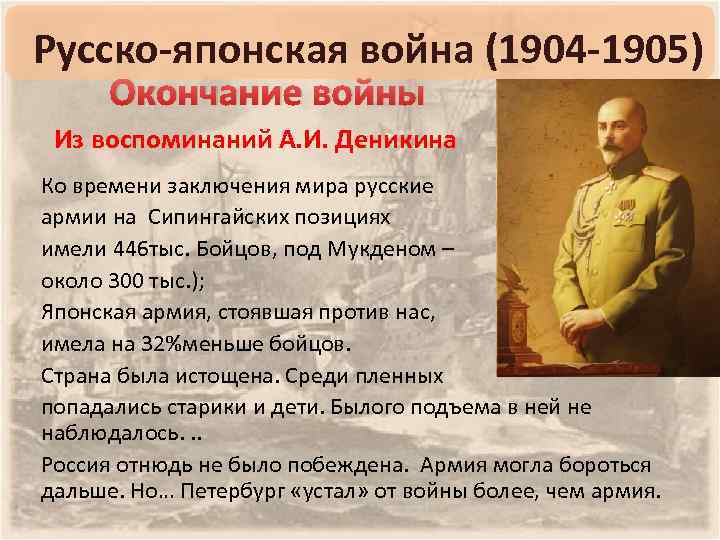 Русско-японская война (1904-1905)

Окончание войны

Из воспоминаний А.И. Деникина

Ко времени заключения мира русские армии на  Сипингайских позициях имели 446тыс. Бойцов, под Мукденом – около 300 тыс.);
Японская армия, стоявшая против нас, имела на 32%меньше бойцов.
Страна была истощена. Среди пленных попадались старики и дети. Былого подъема в ней не наблюдалось. ..
Россия отнюдь не было побеждена.  Армия могла бороться дальше. Но… Петербург «устал» от войны более, чем армия.